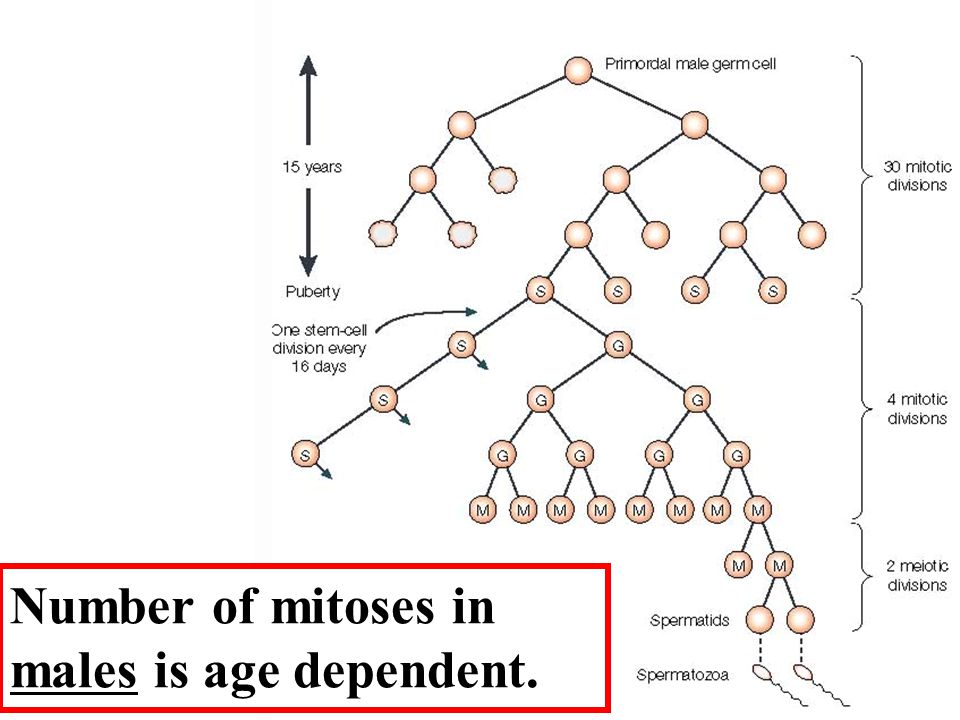 Primordal male germ cell

15 years

Puberty

One stem-cell division every 16 days

30 mitotic divisions

4 mitotic divisions

2 meiotic divisions

S S S S
S G
S G G
S G G G G
M M M M M M M M
M M

Spermatids

Spermatozoa

Number of mitoses in males is age dependent.